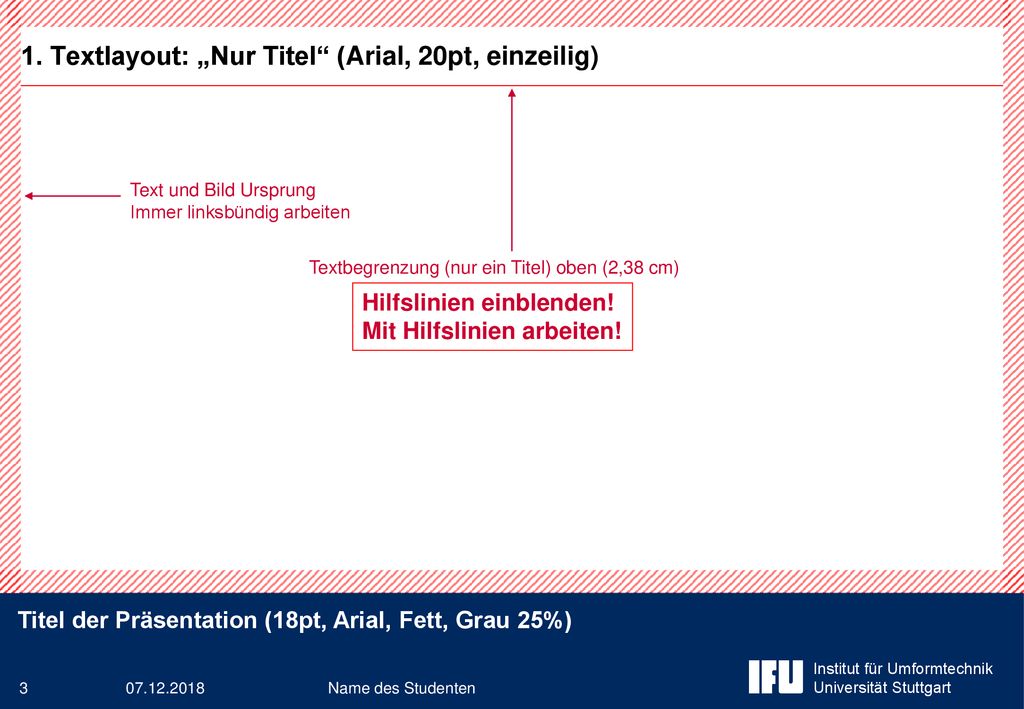 1. Textlayout: „Nur Titel“ (Arial, 20pt, einzeilig)

Text und Bild Ursprung
Immer linksbündig arbeiten

Textbegrenzung (nur ein Titel) oben (2,38 cm)

Hilfslinien einblenden!
Mit Hilfslinien arbeiten!

Titel der Präsentation (18pt, Arial, Fett, Grau 25%)

3 07.12.2018 Name des Studenten

IFU Institut für Umformtechnik
Universität Stuttgart